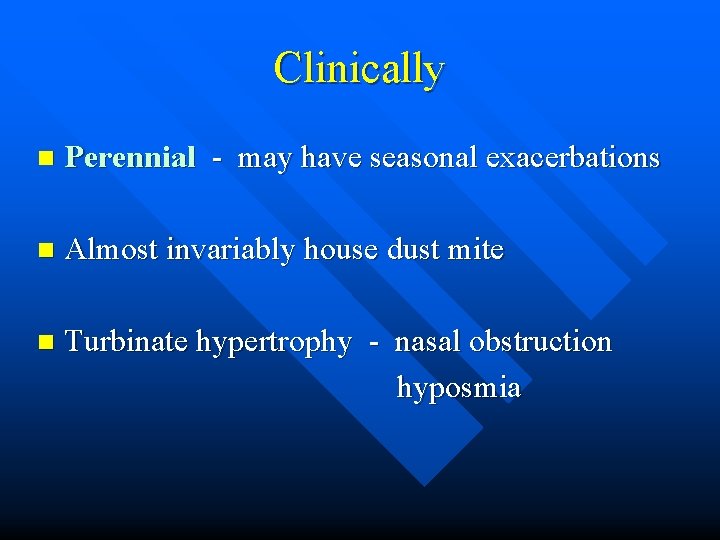 Clinically

Perennial - may have seasonal exacerbations

Almost invariably house dust mite

Turbinate hypertrophy - nasal obstruction
hyposmia